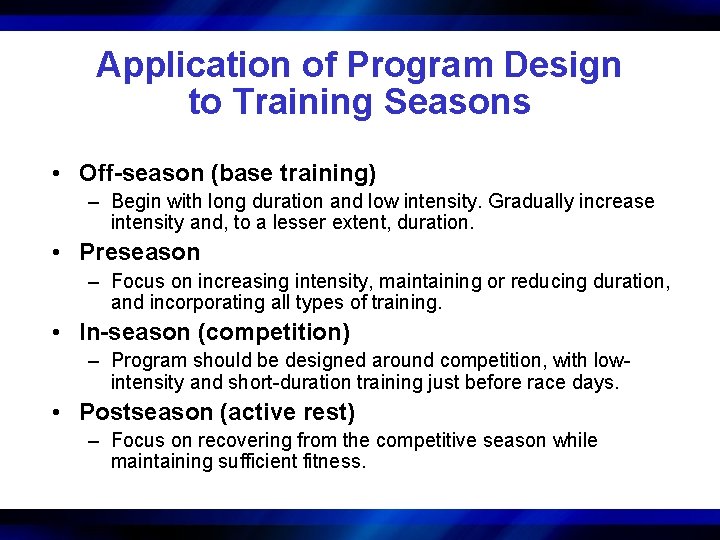 Application of Program Design to Training Seasons

• Off-season (base training)
– Begin with long duration and low intensity. Gradually increase intensity and, to a lesser extent, duration.

• Preseason
– Focus on increasing intensity, maintaining or reducing duration, and incorporating all types of training.

• In-season (competition)
– Program should be designed around competition, with low-intensity and short-duration training just before race days.

• Postseason (active rest)
– Focus on recovering from the competitive season while maintaining sufficient fitness.